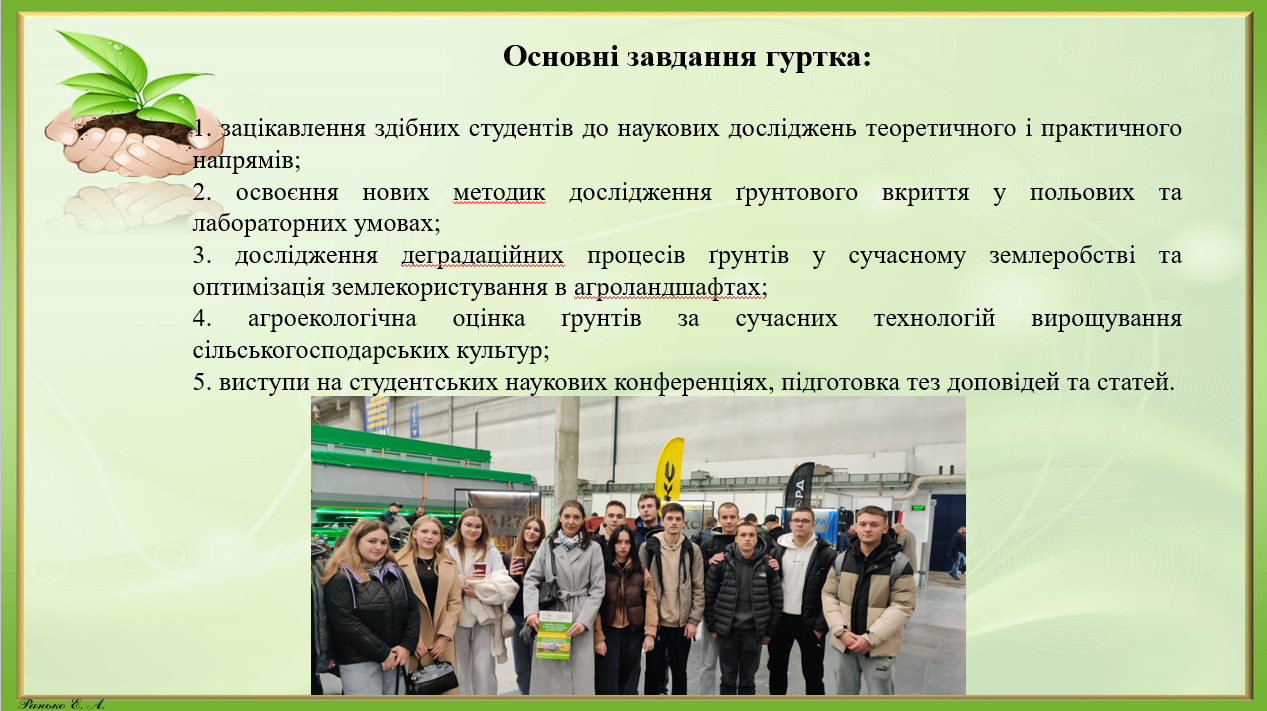 Основні завдання гуртка:

1. зацікавлення здібних студентів до наукових досліджень теоретичного і практичного напрямів;
2. освоєння нових методик дослідження ґрунтового вкриття у польових та лабораторних умовах;
3. дослідження деградаційних процесів ґрунтів у сучасному землеробстві та оптимізація землекористування в агроландшафтах;
4. агроекологічна оцінка ґрунтів за сучасних технологій вирощування сільськогосподарських культур;
5. виступи на студентських наукових конференціях, підготовка тез доповідей та статей.

Ранько Е. А.